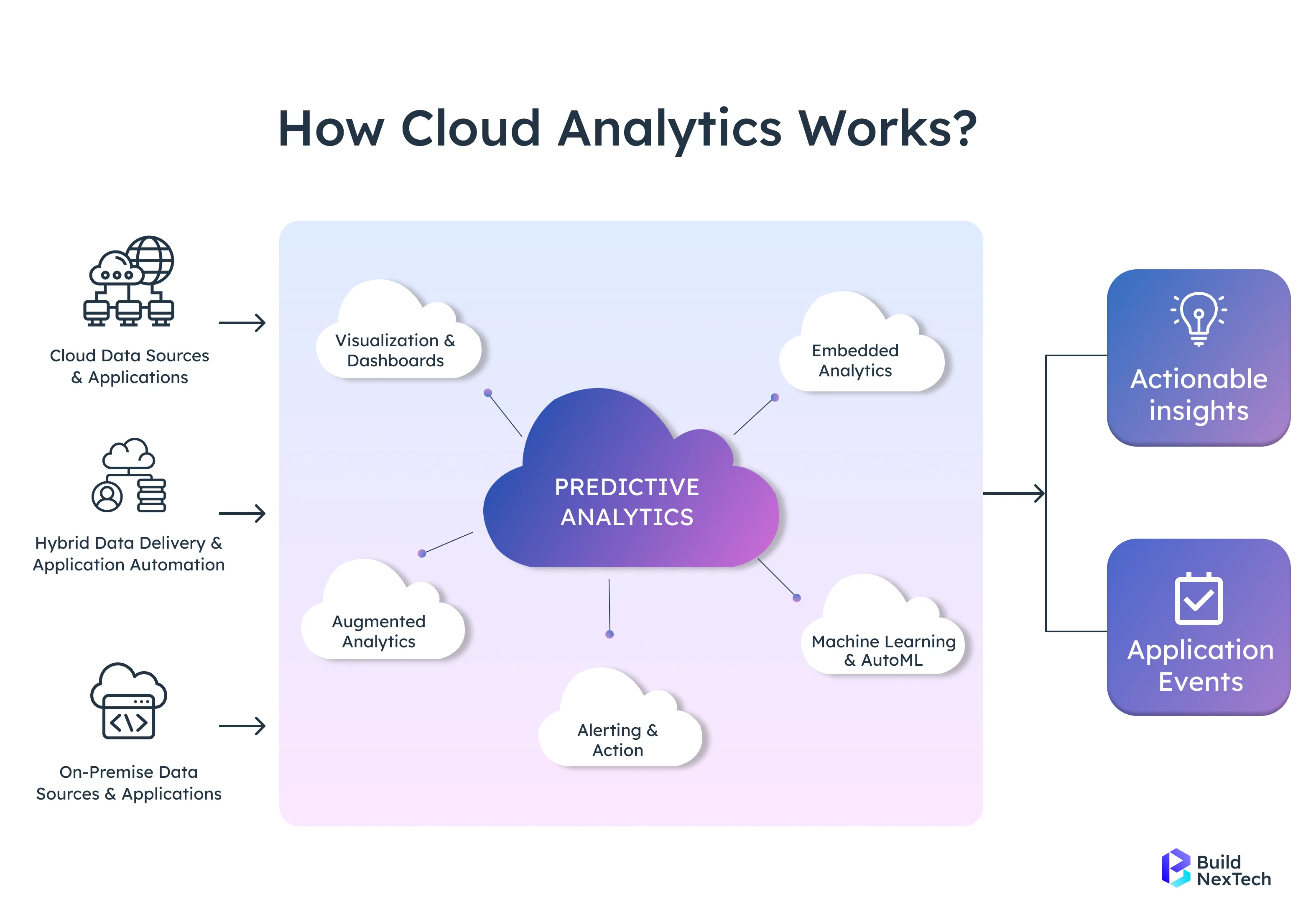 How Cloud Analytics Works?

Cloud Data Sources & Applications

Hybrid Data Delivery & Application Automation

On-Premise Data Sources & Applications

Visualization & Dashboards

Embedded Analytics

PREDICTIVE ANALYTICS

Augmented Analytics

Machine Learning & AutoML

Alerting & Action

Actionable insights

Application Events

Build NexTech